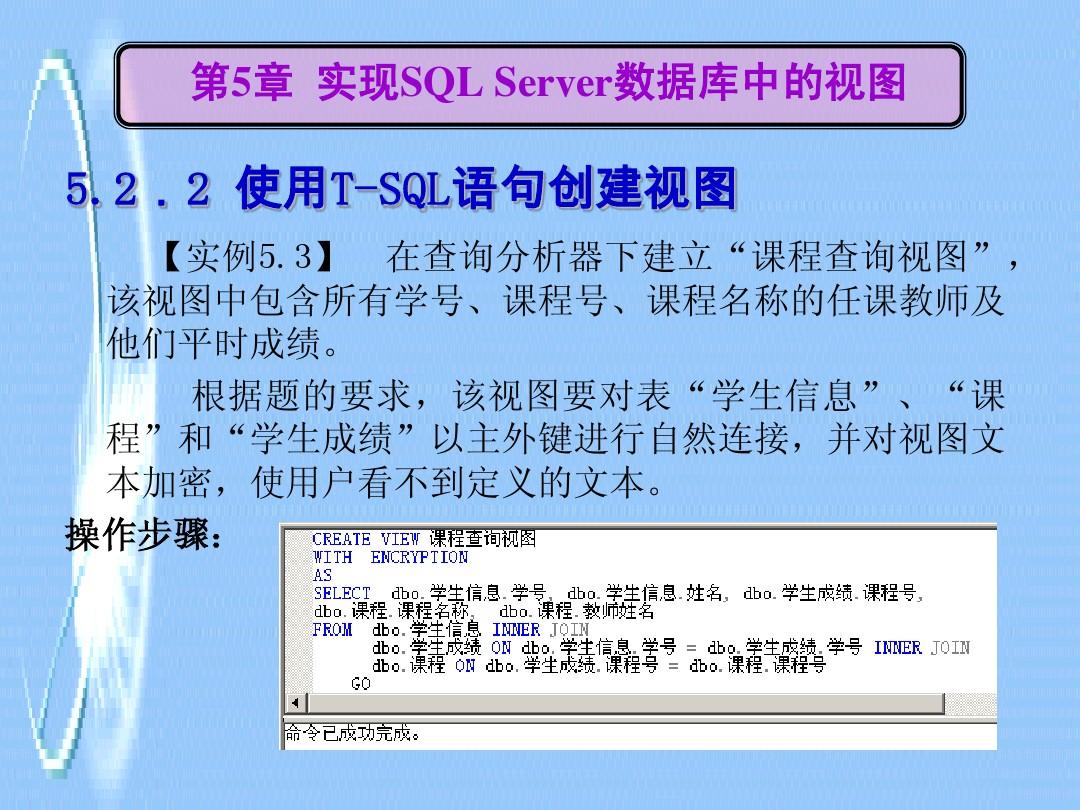 第5章 实现SQL Server数据库中的视图

5.2.2 使用T-SQL语句创建视图

【实例5.3】 在查询分析器下建立“课程查询视图”，该视图中包含所有学号、课程号、课程名称的任课教师及他们平时成绩。

根据题的要求，该视图要对表“学生信息”、“课程”和“学生成绩”以主外键进行自然连接，并对视图文本加密，使用户看不到定义的文本。

操作步骤：

CREATE VIEW 课程查询视图
WITH ENCRYPTION
AS
SELECT dbo.学生信息.学号, dbo.学生信息.姓名, dbo.学生成绩.课程号,
dbo.课程.课程名称, dbo.课程.教师姓名
FROM dbo.学生信息 INNER JOIN
dbo.学生成绩 ON dbo.学生信息.学号 = dbo.学生成绩.学号 INNER JOIN
dbo.课程 ON dbo.学生成绩.课程号 = dbo.课程.课程号
GO

命令已成功完成。